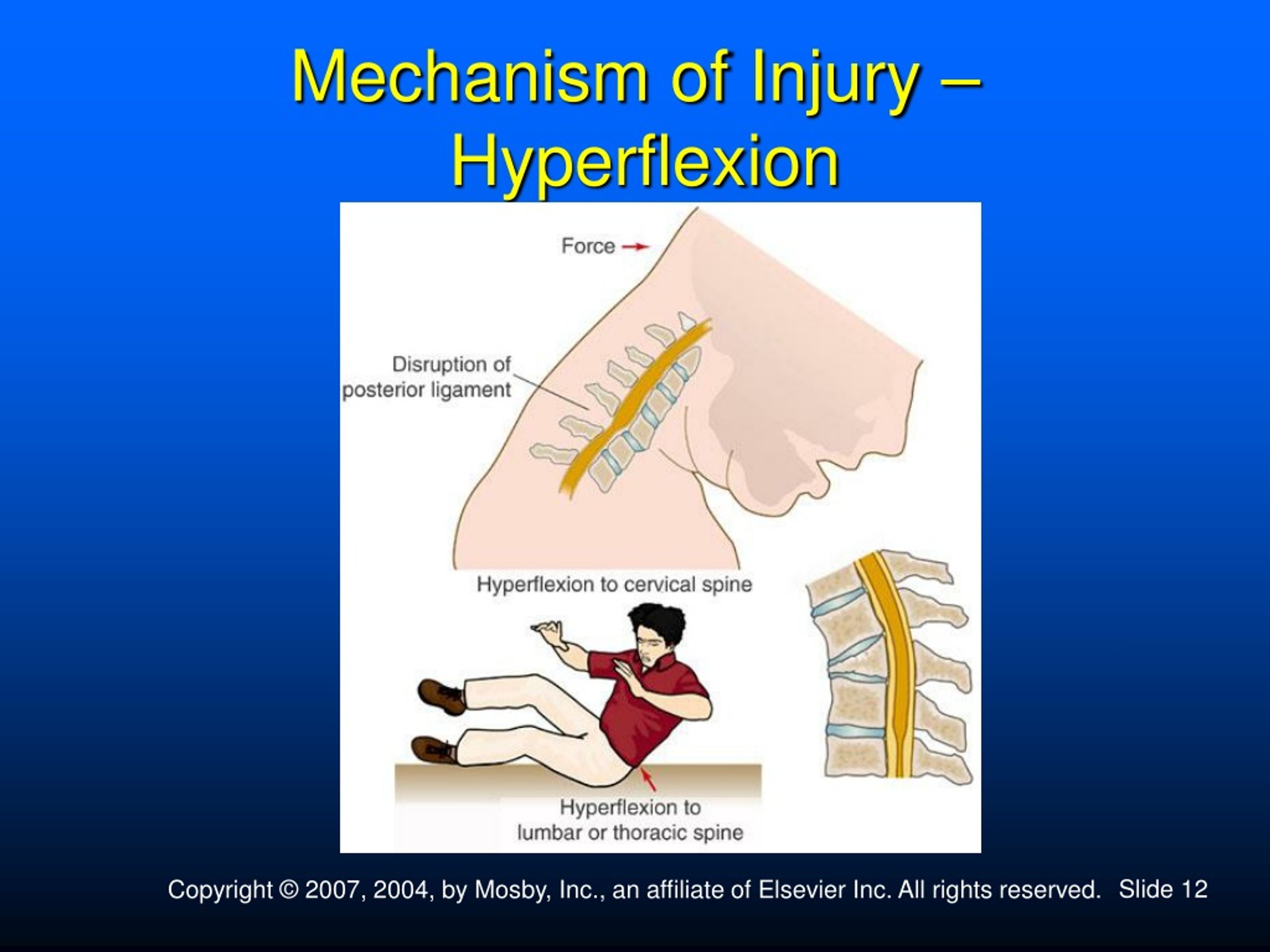 Mechanism of Injury – Hyperflexion

Force

Disruption of posterior ligament

Hyperflexion to cervical spine

Hyperflexion to lumbar or thoracic spine

Copyright © 2007, 2004, by Mosby, Inc., an affiliate of Elsevier Inc. All rights reserved. Slide 12